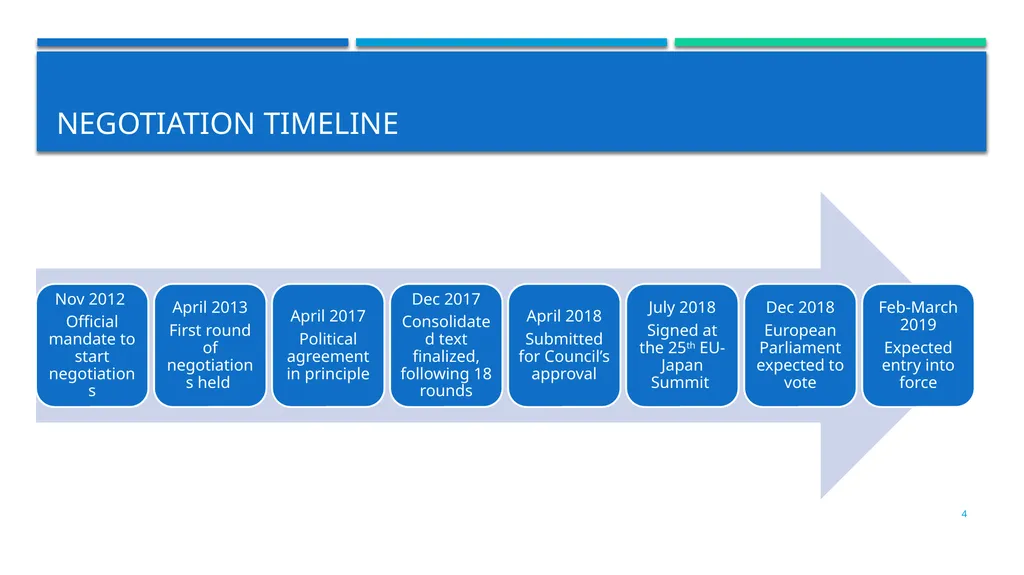 NEGOTIATION TIMELINE

Nov 2012
Official mandate to start negotiations

April 2013
First round of negotiations held

April 2017
Political agreement in principle

Dec 2017
Consolidated text finalized, following 18 rounds

April 2018
Submitted for Council's approval

July 2018
Signed at the 25$^{th}$ EU-Japan Summit

Dec 2018
European Parliament expected to vote

Feb-March 2019
Expected entry into force

4